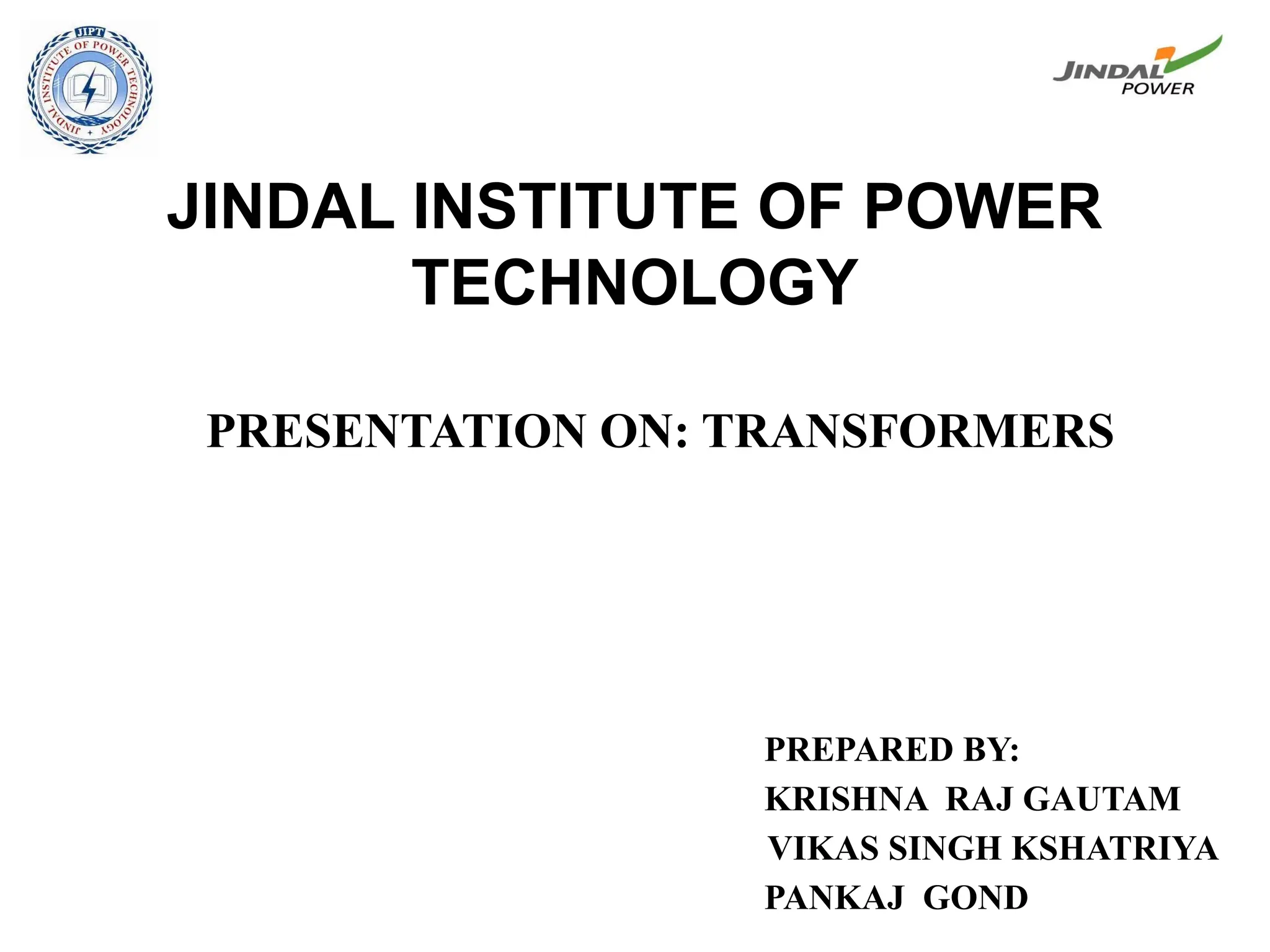 JIPT
JINDAL INSTITUTE OF POWER TECHNOLOGY

JINDAL POWER

JINDAL INSTITUTE OF POWER TECHNOLOGY

PRESENTATION ON: TRANSFORMERS

PREPARED BY:
KRISHNA RAJ GAUTAM
VIKAS SINGH KSHATRIYA
PANKAJ GOND